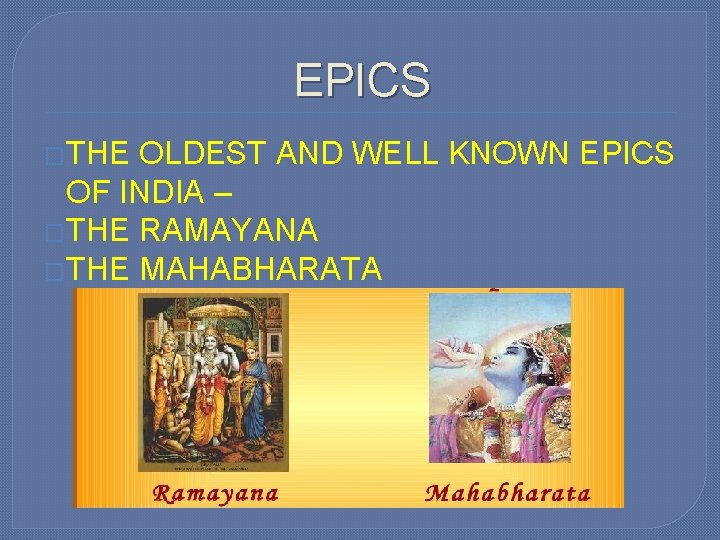 EPICS

THE OLDEST AND WELL KNOWN EPICS OF INDIA –

THE RAMAYANA

THE MAHABHARATA

Ramayana

Mahabharata